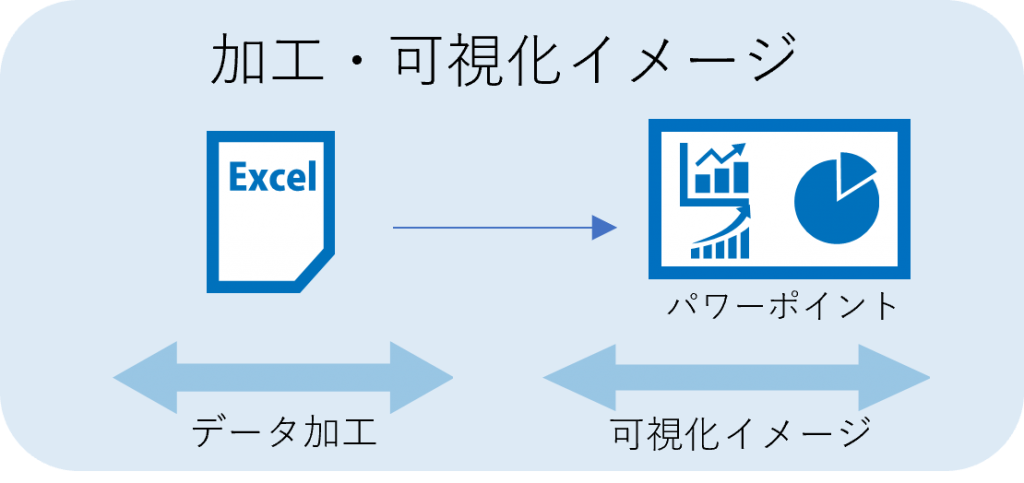 加工・可視化イメージ

Excel

パワーポイント

データ加工

可視化イメージ